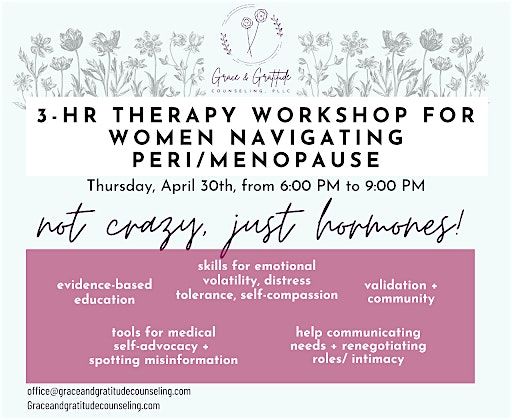 Grace & Gratitude
COUNSELING, PLLC

3-HR THERAPY WORKSHOP FOR WOMEN NAVIGATING PERI/MENOPAUSE

Thursday, April 30th, from 6:00 PM to 9:00 PM

not crazy, just hormones!

evidence-based education

skills for emotional volatility, distress tolerance, self-compassion

validation + community

tools for medical self-advocacy + spotting misinformation

help communicating needs + renegotiating roles/ intimacy

office@graceandgratitudecounseling.com
Graceandgratitudecounseling.com